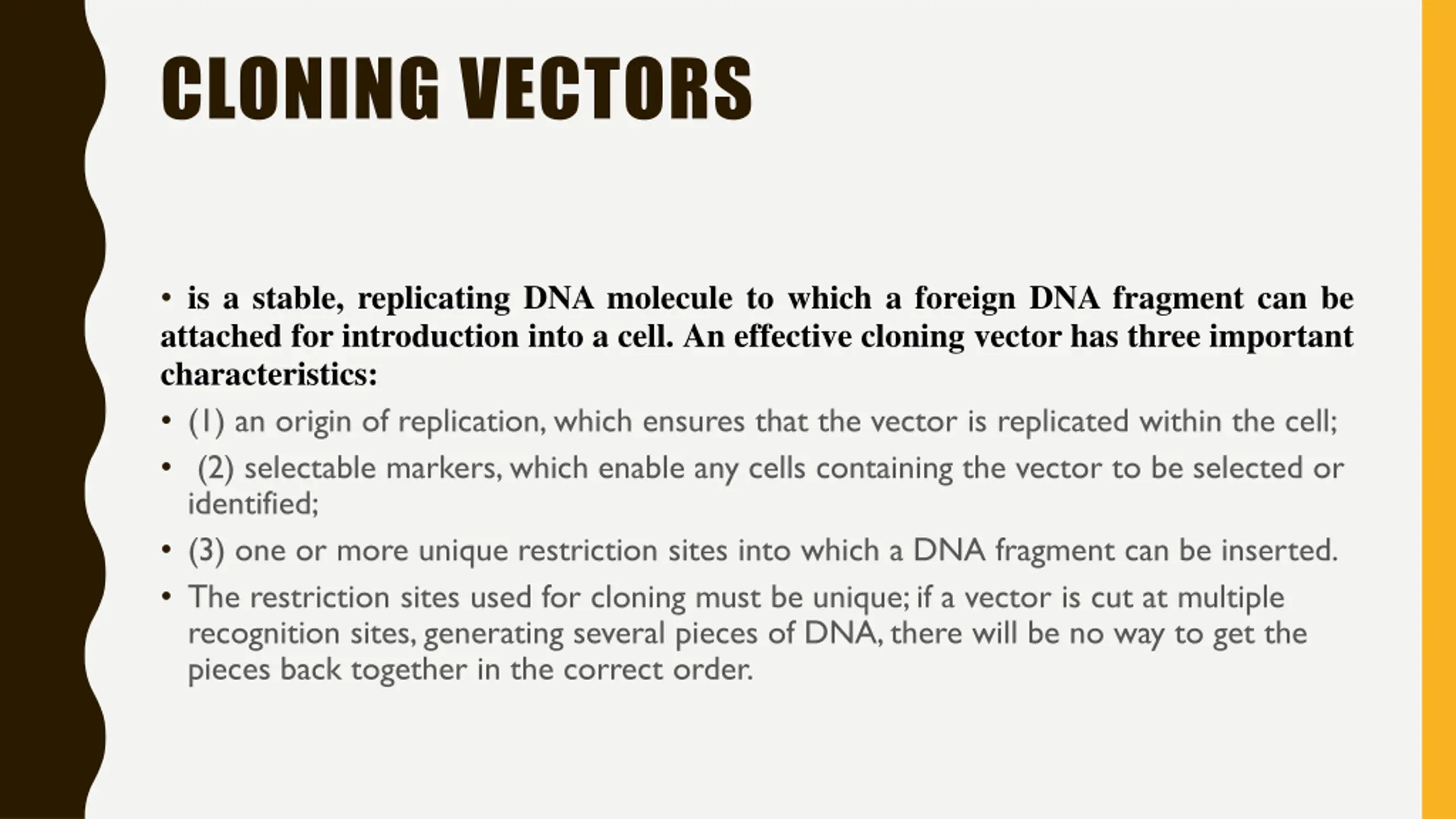 CLONING VECTORS

• is a stable, replicating DNA molecule to which a foreign DNA fragment can be attached for introduction into a cell. An effective cloning vector has three important characteristics:

• (1) an origin of replication, which ensures that the vector is replicated within the cell;

• (2) selectable markers, which enable any cells containing the vector to be selected or identified;

• (3) one or more unique restriction sites into which a DNA fragment can be inserted.

• The restriction sites used for cloning must be unique; if a vector is cut at multiple recognition sites, generating several pieces of DNA, there will be no way to get the pieces back together in the correct order.